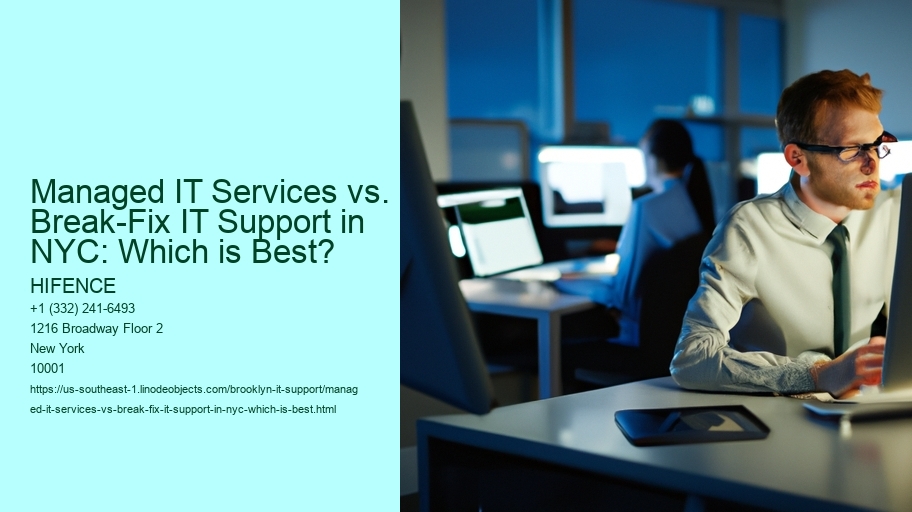 Managed IT Services vs. Break-Fix IT Support in NYC: Which is Best?

HIFENCE

+1 (332) 241-6493

1216 Broadway Floor 2

New York

10001

https://us-southeast-1.linodeobjects.com/brooklyn-it-support/managed-it-services-vs-break-fix-it-support-in-nyc-which-is-best.html